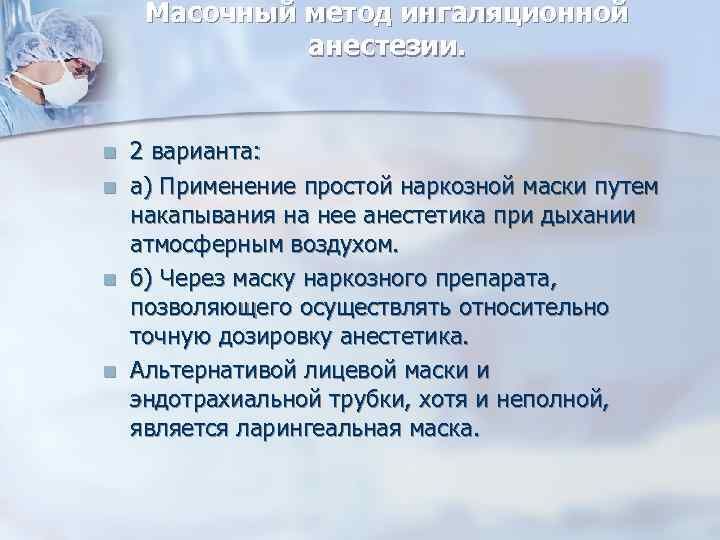 Масочный метод ингаляционной анестезии.

2 варианта:

а) Применение простой наркозной маски путем накапывания на нее анестетика при дыхании атмосферным воздухом.

б) Через маску наркозного препарата, позволяющего осуществлять относительно точную дозировку анестетика.

Альтернативой лицевой маски и эндотрахиальной трубки, хотя и неполной, является ларингеальная маска.